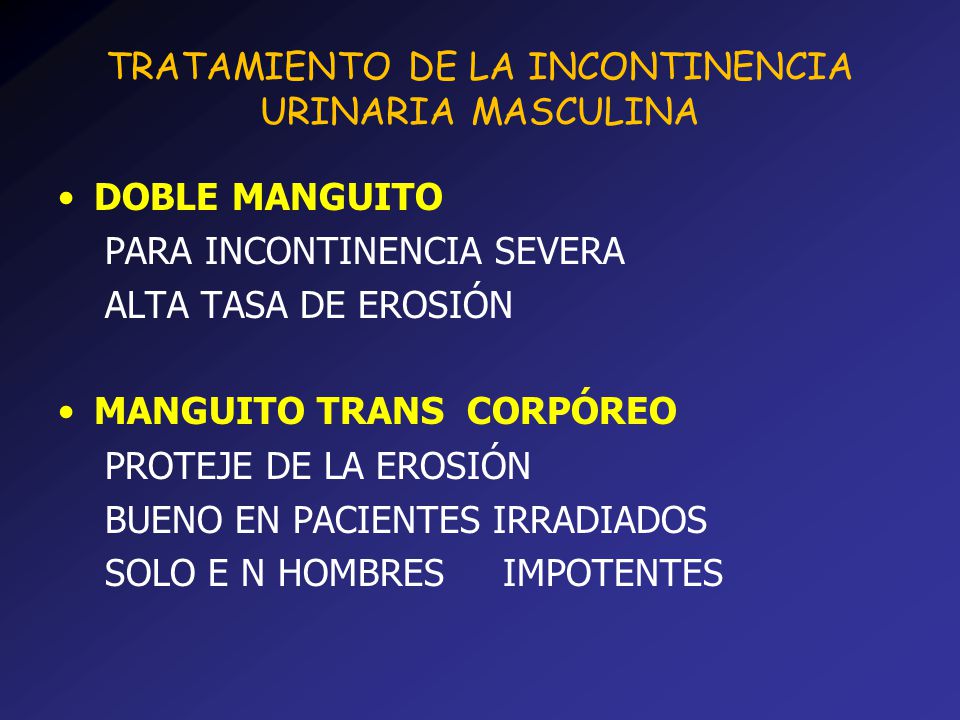 TRATAMIENTO DE LA INCONTINENCIA URINARIA MASCULINA

• DOBLE MANGUITO
PARA INCONTINENCIA SEVERA
ALTA TASA DE EROSIÓN

• MANGUITO TRANS CORPÓREO
PROTEJE DE LA EROSIÓN
BUENO EN PACIENTES IRRADIADOS
SOLO E N HOMBRES IMPOTENTES